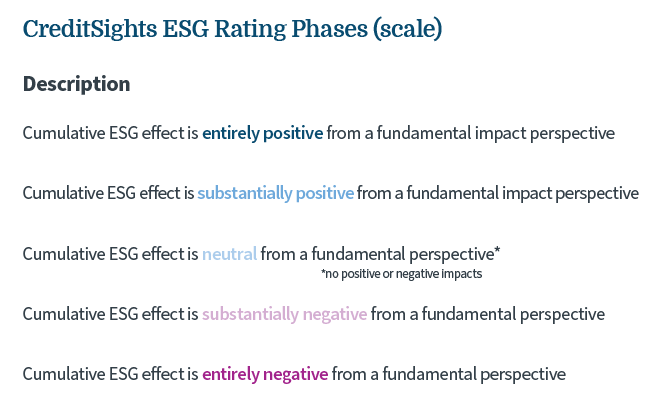 CreditSights ESG Rating Phases (scale)

Description

Cumulative ESG effect is entirely positive from a fundamental impact perspective

Cumulative ESG effect is substantially positive from a fundamental impact perspective

Cumulative ESG effect is neutral from a fundamental perspective*
*no positive or negative impacts

Cumulative ESG effect is substantially negative from a fundamental perspective

Cumulative ESG effect is entirely negative from a fundamental perspective